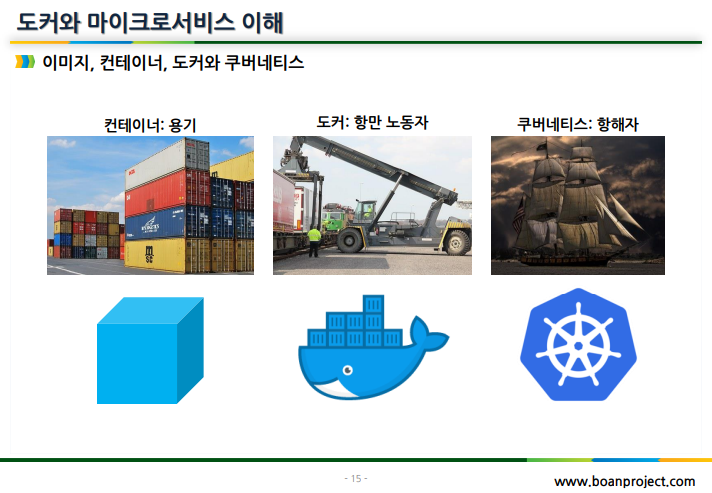 도커와 마이크로서비스 이해

이미지, 컨테이너, 도커와 쿠버네티스

컨테이너: 용기

도커: 항만 노동자

쿠버네티스: 항해자

- 15 -

www.boanproject.com